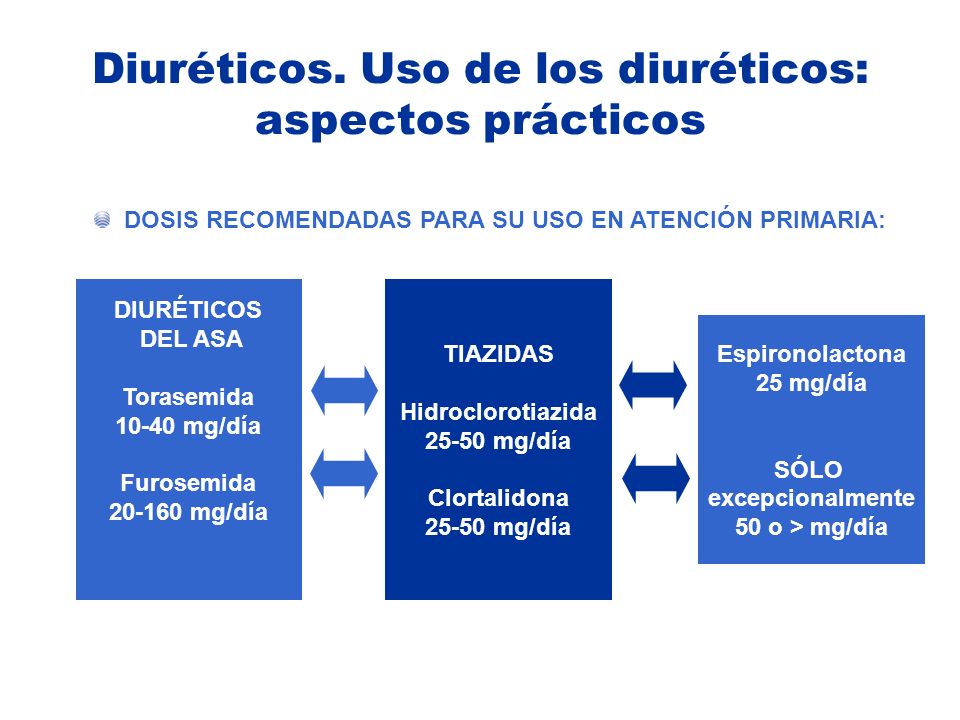 Diuréticos. Uso de los diuréticos: aspectos prácticos

DOSIS RECOMENDADAS PARA SU USO EN ATENCIÓN PRIMARIA:

DIURÉTICOS DEL ASA

Torasemida
10-40 mg/día

Furosemida
20-160 mg/día

TIAZIDAS

Hidroclorotiazida
25-50 mg/día

Clortalidona
25-50 mg/día

Espironolactona
25 mg/día

SÓLO excepcionalmente
50 o > mg/día